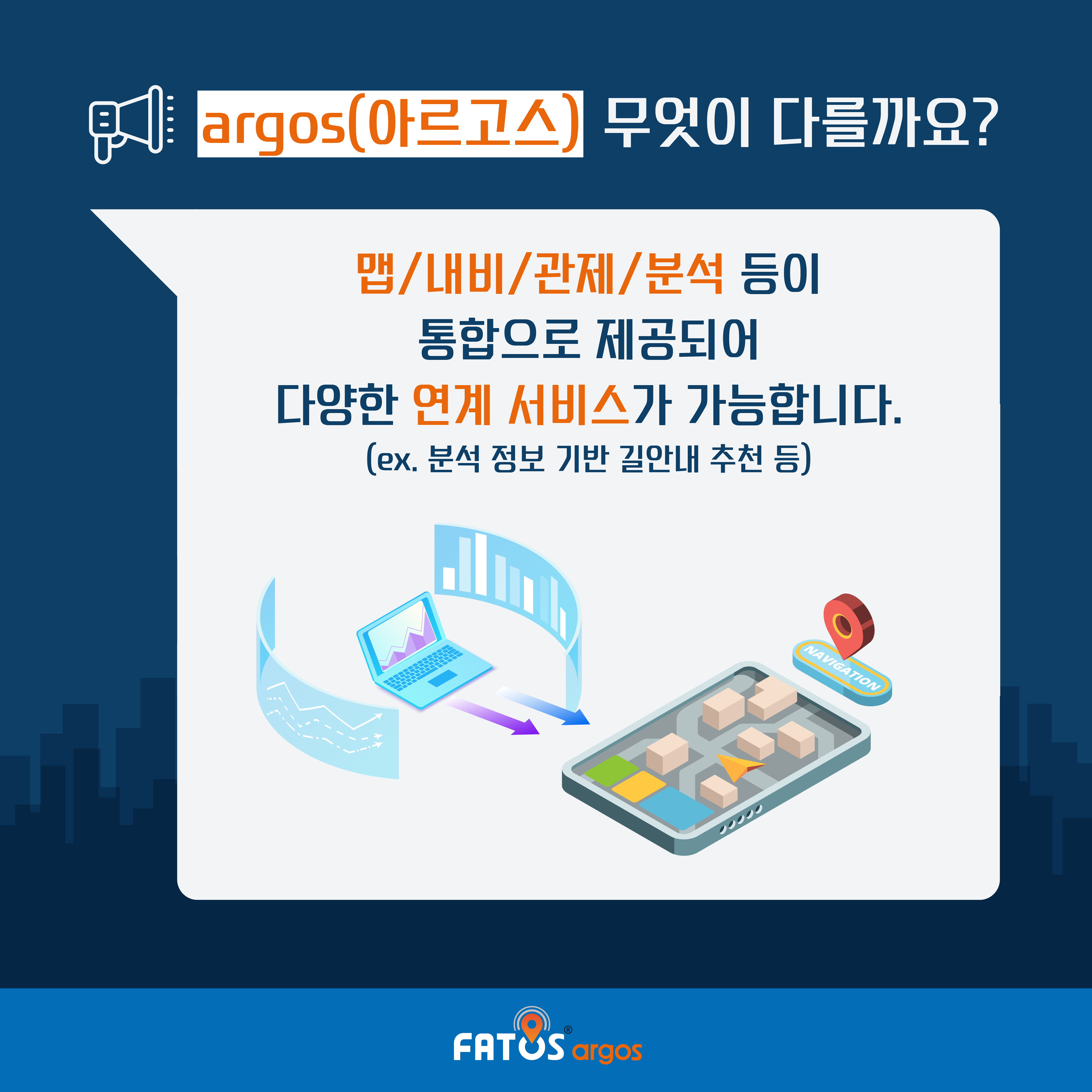 argos(아르고스) 무엇이 다를까요?

맵/내비/관제/분석 등이 통합으로 제공되어 다양한 연계 서비스가 가능합니다.
(ex. 분석 정보 기반 길안내 추천 등)

NAVIGATION

FATOS® argos